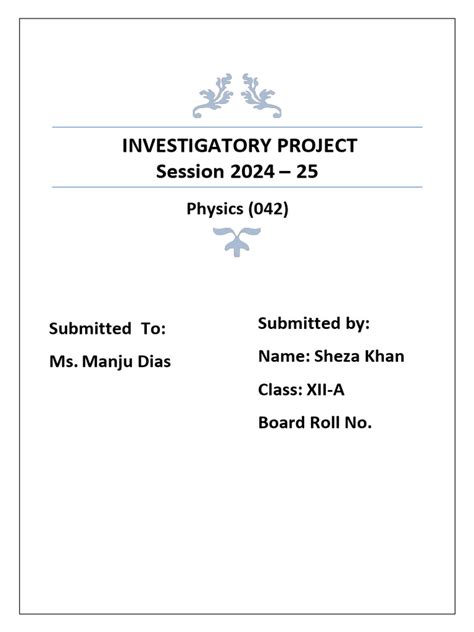 INVESTIGATORY PROJECT
Session 2024 – 25

Physics (042)

Submitted To:

Ms. Manju Dias

Submitted by:

Name: Sheza Khan

Class: XII-A

Board Roll No.